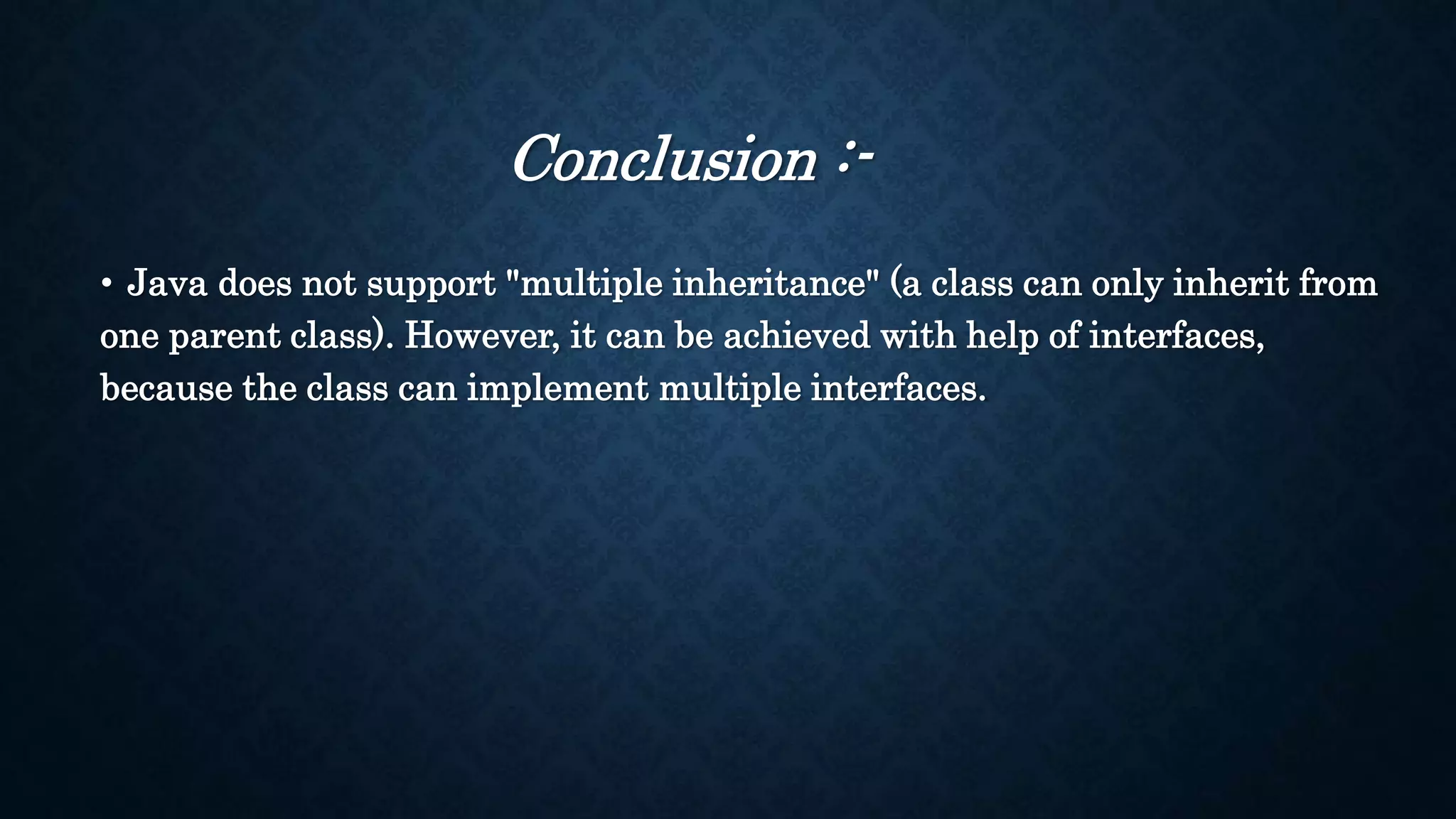 Conclusion :-

• Java does not support "multiple inheritance" (a class can only inherit from one parent class). However, it can be achieved with help of interfaces, because the class can implement multiple interfaces.